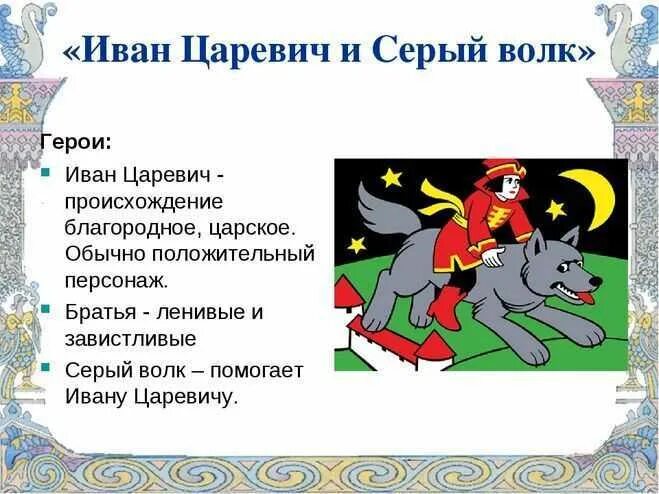 «Иван Царевич и Серый волк»

Герои:

- Иван Царевич - происхождение благородное, царское. Обычно положительный персонаж.
- Братья - ленивые и завистливые
- Серый волк – помогает Ивану Царевичу.